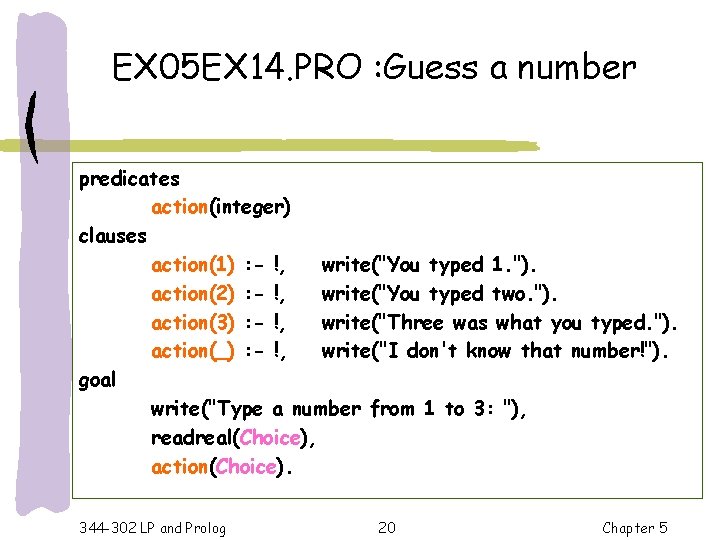 EX05EX14.PRO :Guess a number

predicates
action(integer)
clauses
action(1) :- !, write("You typed 1.").
action(2) :- !, write("You typed two.").
action(3) :- !, write("Three was what you typed.").
action(_) :- !, write("I don't know that number!").
goal
write("Type a number from 1 to 3: "),
readreal(Choice),
action(Choice).

344-302 LP and Prolog

20

Chapter 5